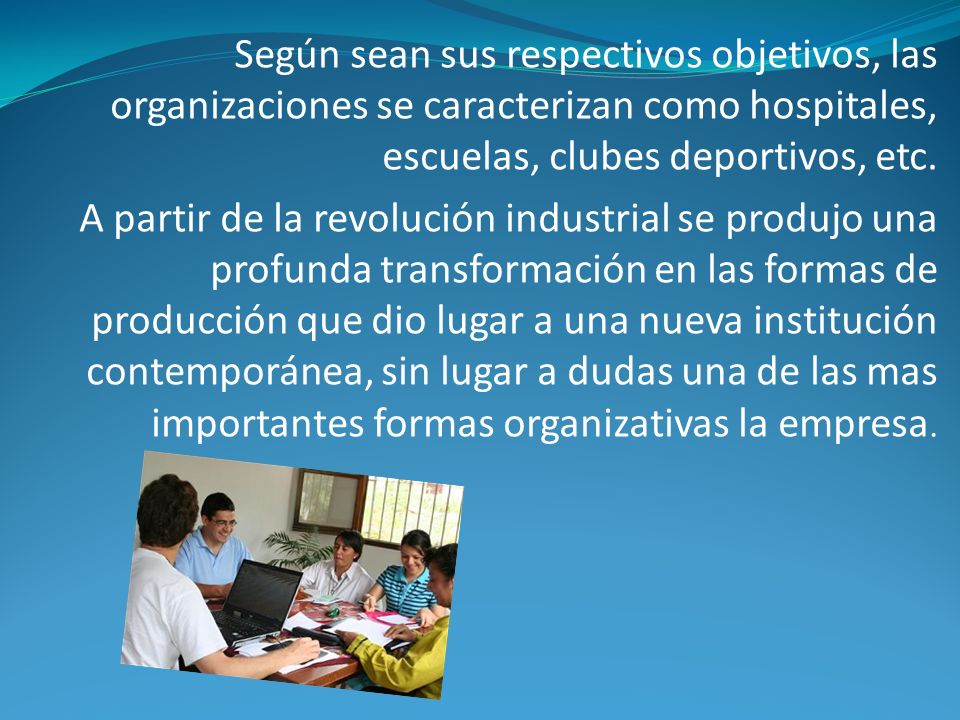 Según sean sus respectivos objetivos, las organizaciones se caracterizan como hospitales, escuelas, clubes deportivos, etc.

A partir de la revolución industrial se produjo una profunda transformación en las formas de producción que dio lugar a una nueva institución contemporánea, sin lugar a dudas una de las mas importantes formas organizativas la empresa.